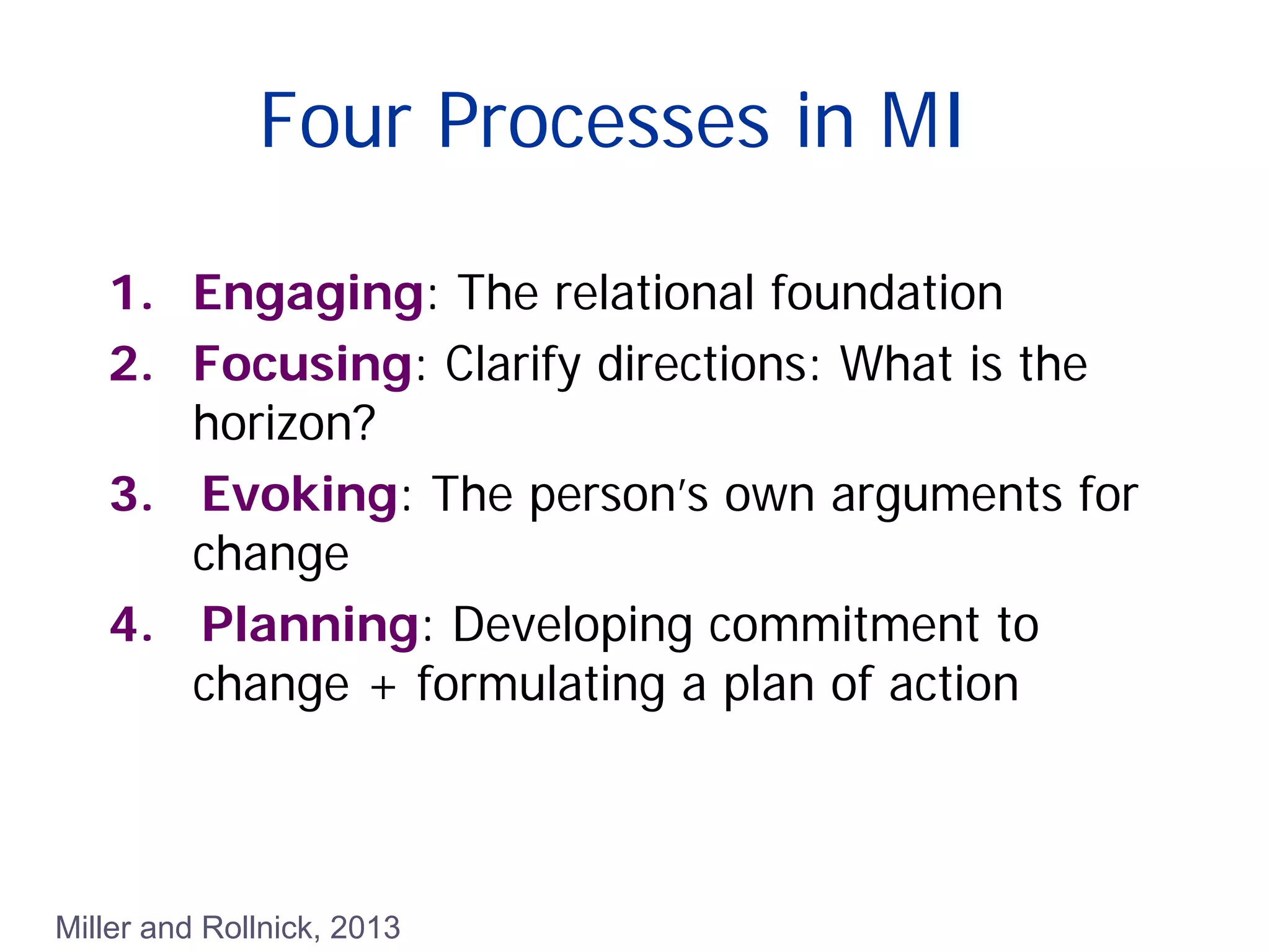 Four Processes in MI

1. Engaging: The relational foundation
2. Focusing: Clarify directions: What is the horizon?
3. Evoking: The person's own arguments for change
4. Planning: Developing commitment to change + formulating a plan of action

Miller and Rollnick, 2013